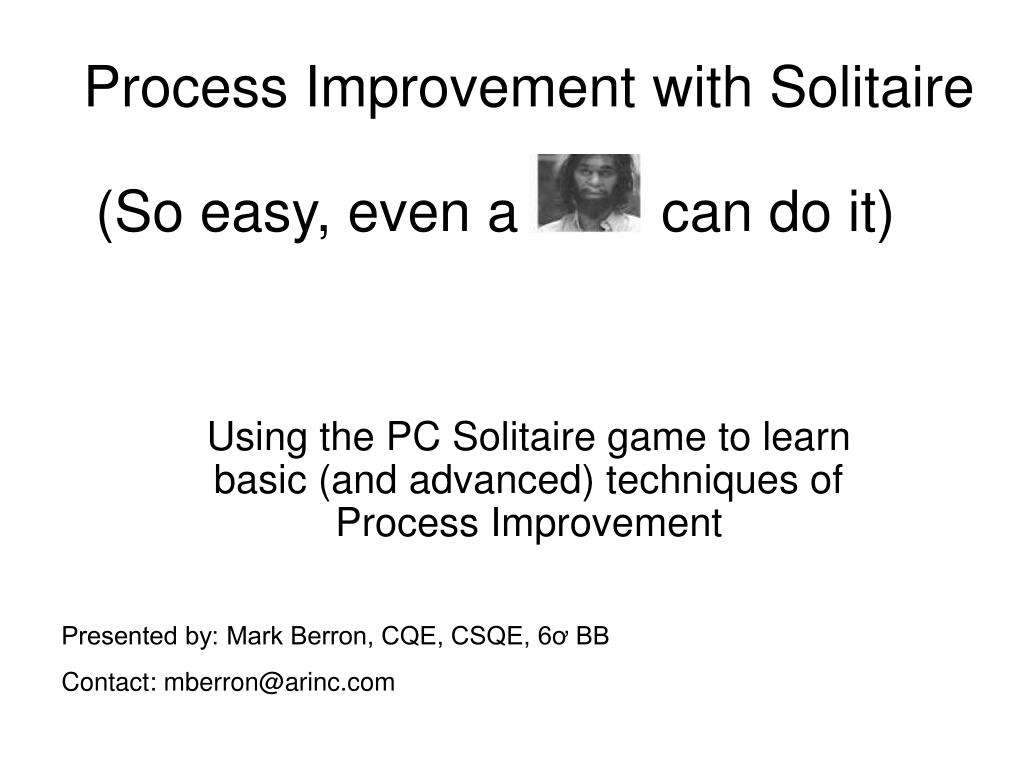 Process Improvement with Solitaire

(So easy, even a can do it)

Using the PC Solitaire game to learn basic (and advanced) techniques of Process Improvement

Presented by: Mark Berron, CQE, CSQE, 6σ BB

Contact: mberron@arinc.com